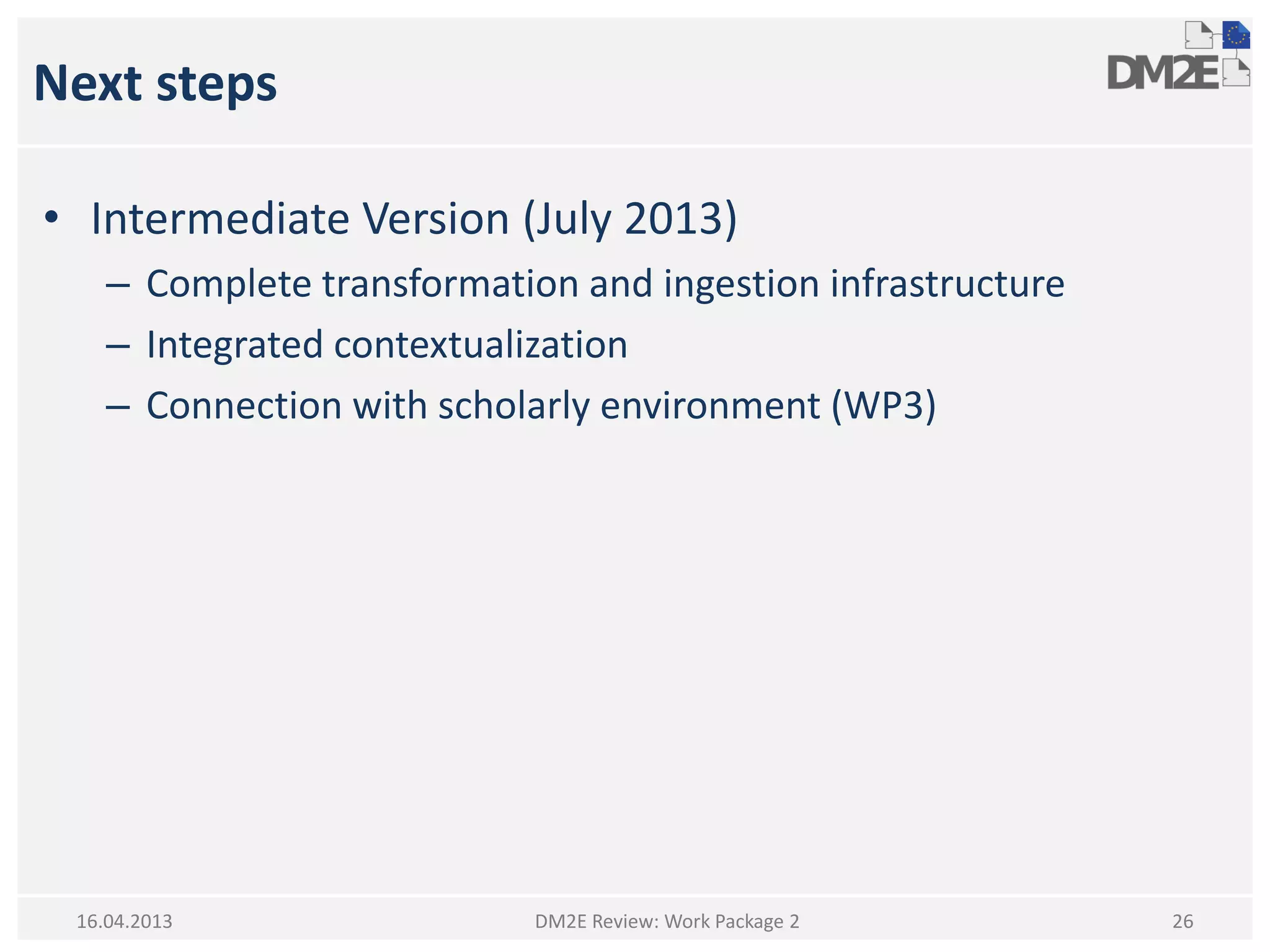 Next steps

DM2E

• Intermediate Version (July 2013)
– Complete transformation and ingestion infrastructure
– Integrated contextualization
– Connection with scholarly environment (WP3)

16.04.2013 DM2E Review: Work Package 2 26